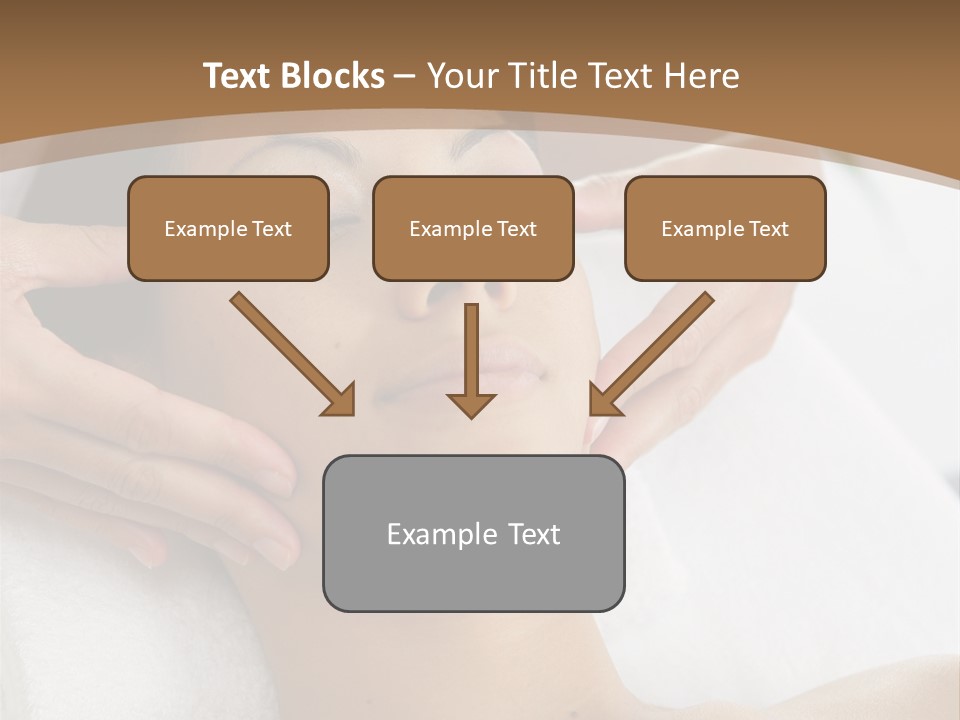 Text Blocks – Your Title Text Here

Example Text

Example Text

Example Text

Example Text